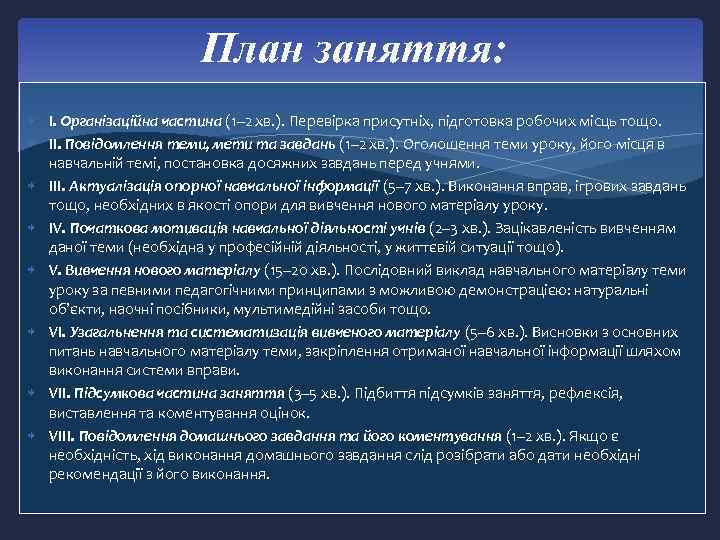 План заняття:

I. Організаційна частина (1–2 хв.). Перевірка присутніх, підготовка робочих місць тощо.

II. Повідомлення теми, мети та завдань (1–2 хв.). Оголошення теми уроку, його місця в навчальній темі, постановка досяжних завдань перед учнями.

III. Актуалізація опорної навчальної інформації (5–7 хв.). Виконання вправ, ігрових завдань тощо, необхідних в якості опори для вивчення нового матеріалу уроку.

IV. Початкова мотивація навчальної діяльності учнів (2–3 хв.). Зацікавленість вивченням даної теми (необхідна у професійній діяльності, у життєвій ситуації тощо).

V. Вивчення нового матеріалу (15–20 хв.). Послідовний виклад навчального матеріалу теми уроку за певними педагогічними принципами з можливою демонстрацією: натуральні об'єкти, наочні посібники, мультимедійні засоби тощо.

VI. Узагальнення та систематизація вивченого матеріалу (5–6 хв.). Висновки з основних питань навчального матеріалу теми, закріплення отриманої навчальної інформації шляхом виконання системи вправи.

VII. Підсумкова частина заняття (3–5 хв.). Підбиття підсумків заняття, рефлексія, виставлення та коментування оцінок.

VIII. Повідомлення домашнього завдання та його коментування (1–2 хв.). Якщо є необхідність, хід виконання домашнього завдання слід розібрати або дати необхідні рекомендації з його виконання.